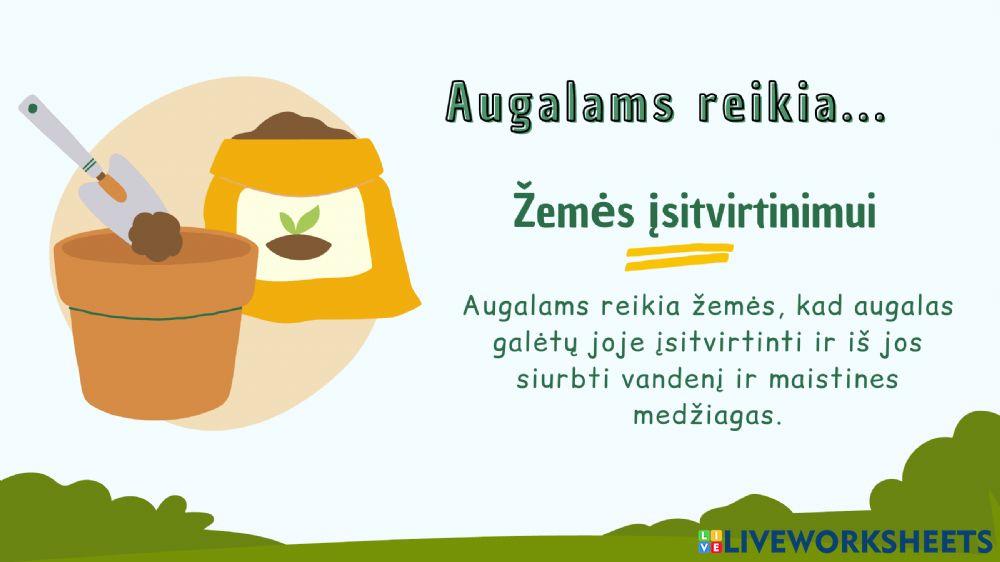 Augalams reikia...

Žemės įsitvirtinimui

Augalams reikia žemės, kad augalas galėtų joje įsitvirtinti ir iš jos siurbti vandenį ir maistines medžiagas.

LIVEWORKSHEETS